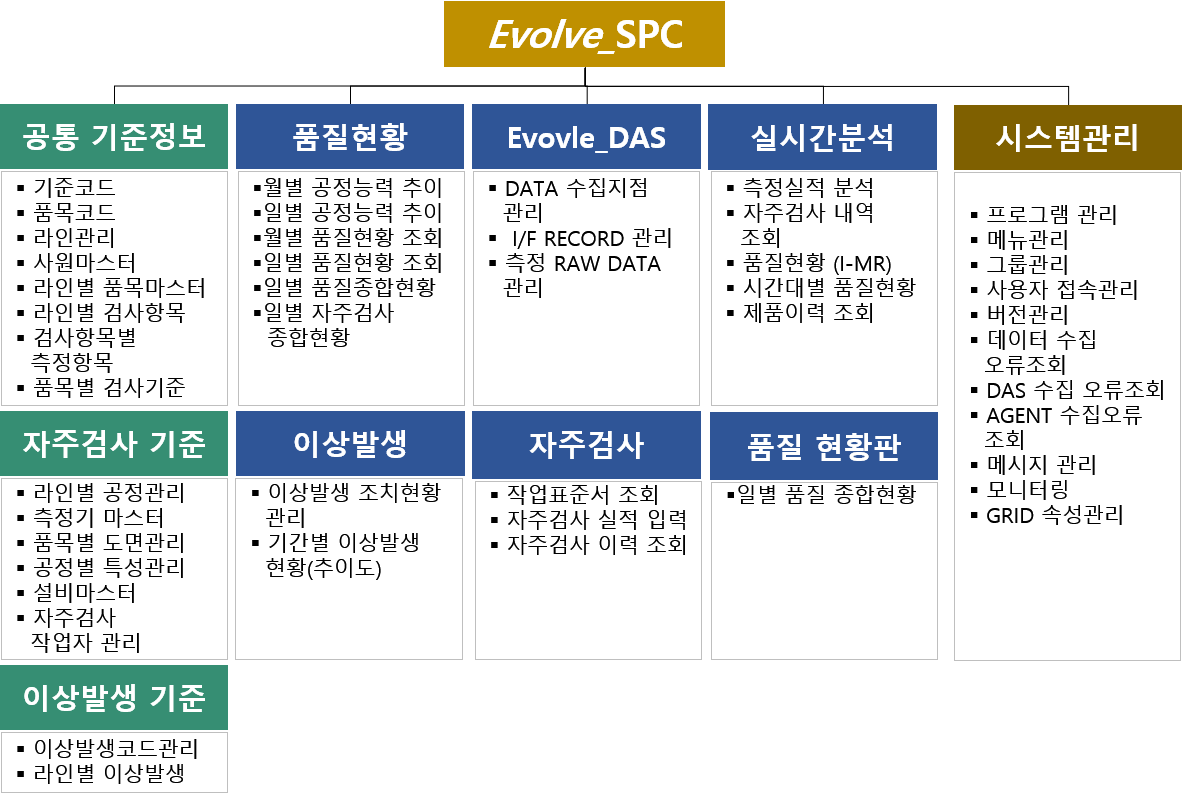 Evolve_SPC

공통 기준정보

▪ 기준코드
▪ 품목코드
▪ 라인관리
▪ 사원마스터
▪ 라인별 품목마스터
▪ 라인별 검사항목
▪ 검사항목별 측정항목
▪ 품목별 검사기준

자주검사 기준

▪ 라인별 공정관리
▪ 측정기 마스터
▪ 품목별 도면관리
▪ 공정별 특성관리
▪ 설비마스터
▪ 자주검사 작업자 관리

이상발생 기준

▪ 이상발생코드관리
▪ 라인별 이상발생

품질현황

▪월별 공정능력 추이
▪일별 공정능력 추이
▪월별 품질현황 조회
▪일별 품질현황 조회
▪일별 품질종합현황
▪일별 자주검사 종합현황

이상발생

▪ 이상발생 조치현황 관리
▪ 기간별 이상발생 현황(추이도)

Evovle_DAS

▪ DATA 수집지점 관리
▪ I/F RECORD 관리
▪ 측정 RAW DATA 관리

자주검사

▪ 작업표준서 조회
▪ 자주검사 실적 입력
▪ 자주검사 이력 조회

실시간분석

▪ 측정실적 분석
▪ 자주검사 내역 조회
▪ 품질현황 (I-MR)
▪ 시간대별 품질현황
▪ 제품이력 조회

품질 현황판

▪일별 품질 종합현황

시스템관리

▪ 프로그램 관리
▪ 메뉴관리
▪ 그룹관리
▪ 사용자 접속관리
▪ 버전관리
▪ 데이터 수집 오류조회
▪ DAS 수집 오류조회
▪ AGENT 수집오류 조회
▪ 메시지 관리
▪ 모니터링
▪ GRID 속성관리